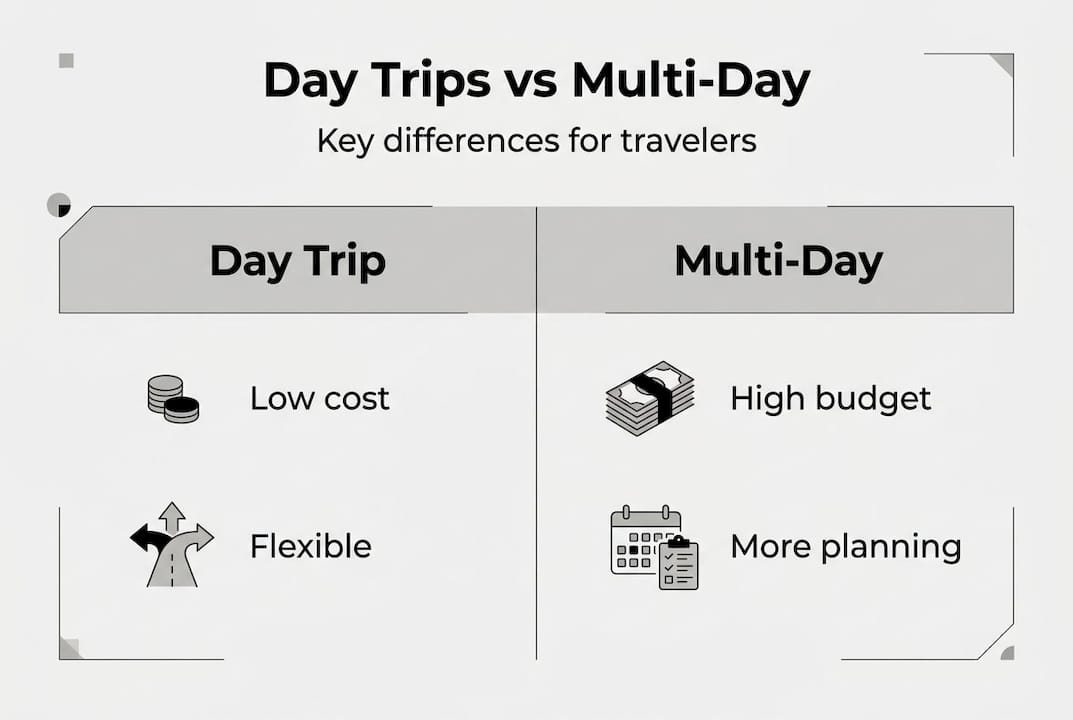 Day Trips vs Multi-Day

Key differences for travelers

| Day Trip | Multi-Day |
|---|---|
| Low cost | High budget |
| Flexible | More planning |